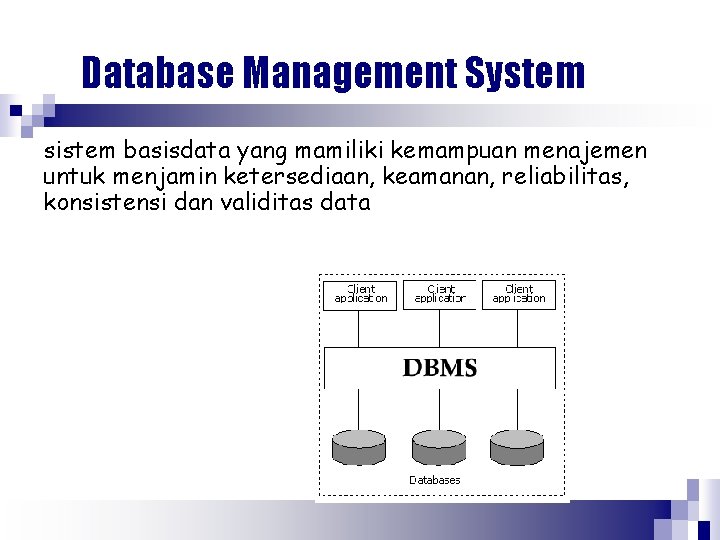 Database Management System

sistem basisdata yang mamiliki kemampuan menajemen untuk menjamin ketersediaan, keamanan, reliabilitas, konsistensi dan validitas data

Client application

Client application

Client application

DBMS

Databases